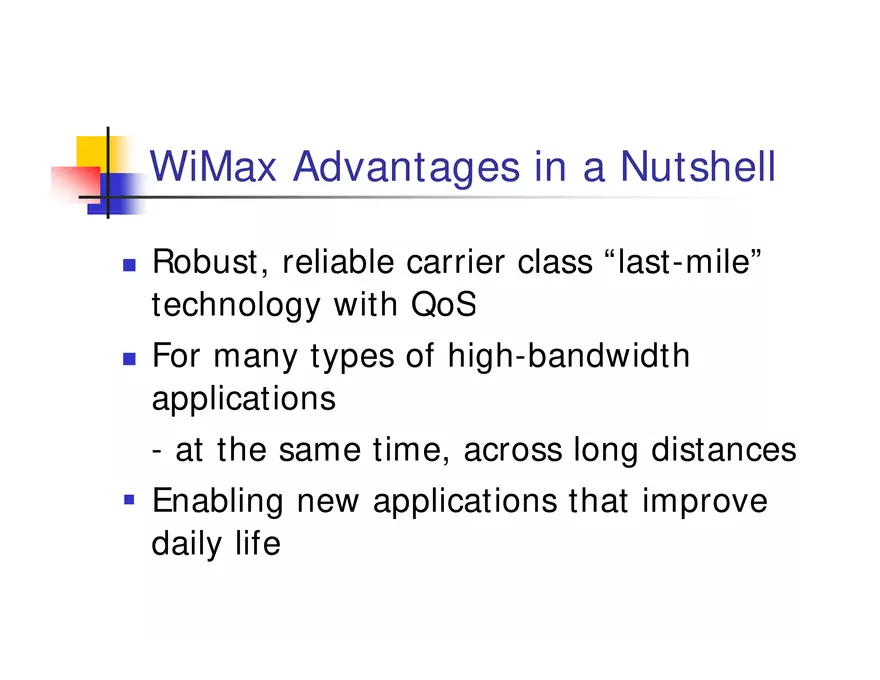 WiMax Advantages in a Nutshell

- Robust, reliable carrier class “last-mile” technology with QoS
- For many types of high-bandwidth applications

- at the same time, across long distances

- Enabling new applications that improve daily life